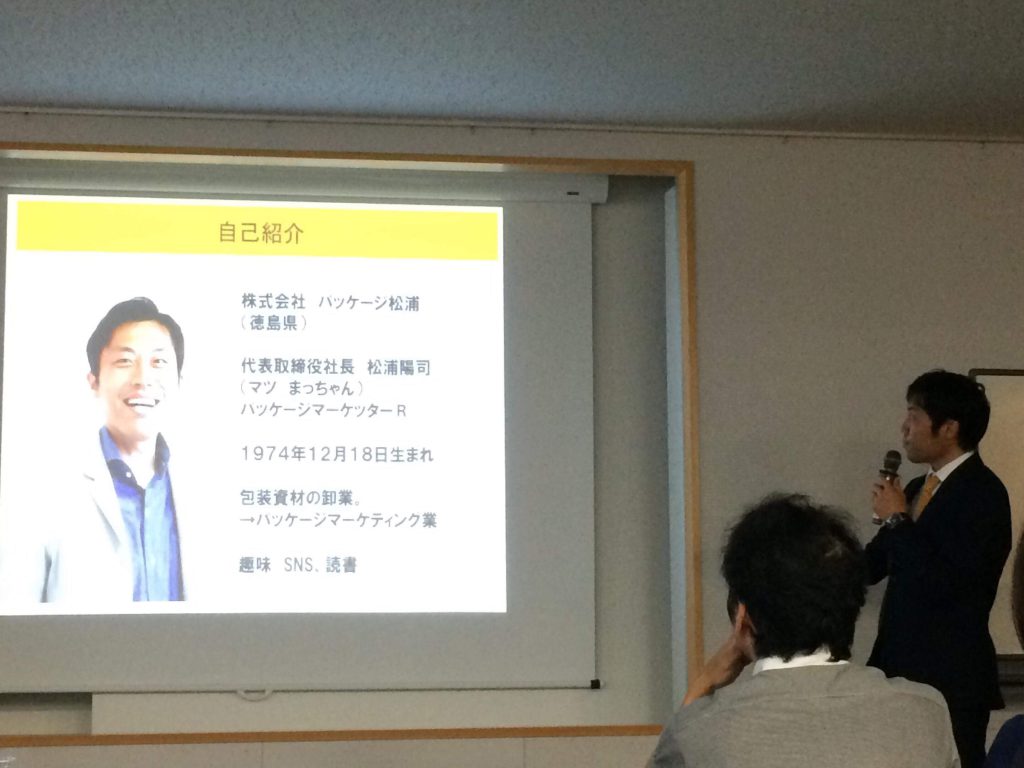 自己紹介

株式会社　パッケージ松浦
（徳島県）

代表取締役社長　松浦陽司
（マツ　まっちゃん）
パッケージマーケッターR

1974年12月18日生まれ

包装資材の卸業。
→パッケージマーケティング業

趣味　SNS、読書